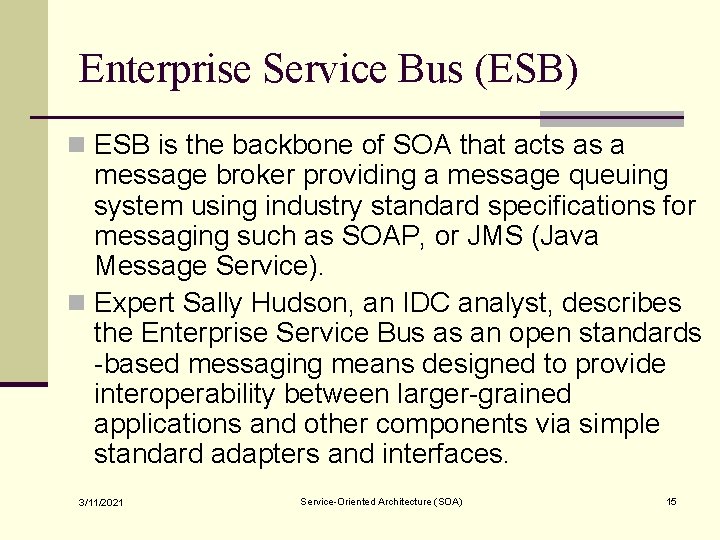 Enterprise Service Bus (ESB)

ESB is the backbone of SOA that acts as a message broker providing a message queuing system using industry standard specifications for messaging such as SOAP, or JMS (Java Message Service).

Expert Sally Hudson, an IDC analyst, describes the Enterprise Service Bus as an open standards -based messaging means designed to provide interoperability between larger-grained applications and other components via simple standard adapters and interfaces.

3/11/2021 Service-Oriented Architecture (SOA) 15